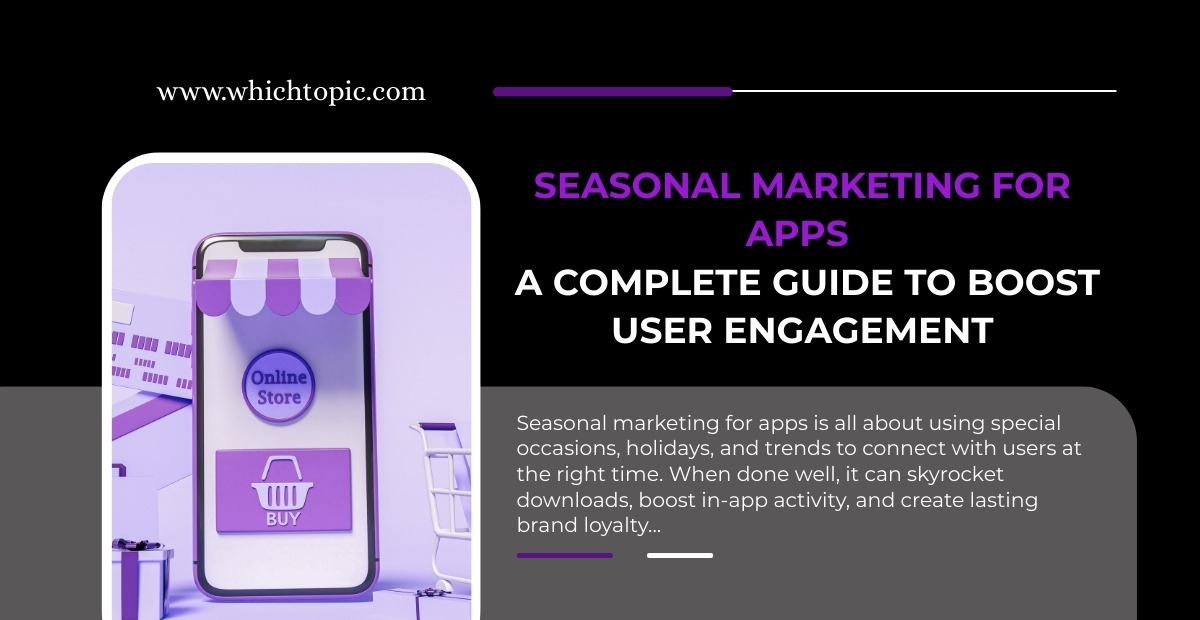 www.whichtopic.com

SEASONAL MARKETING FOR APPS
A COMPLETE GUIDE TO BOOST USER ENGAGEMENT

Online Store

BUY

Seasonal marketing for apps is all about using special occasions, holidays, and trends to connect with users at the right time. When done well, it can skyrocket downloads, boost in-app activity, and create lasting brand loyalty...